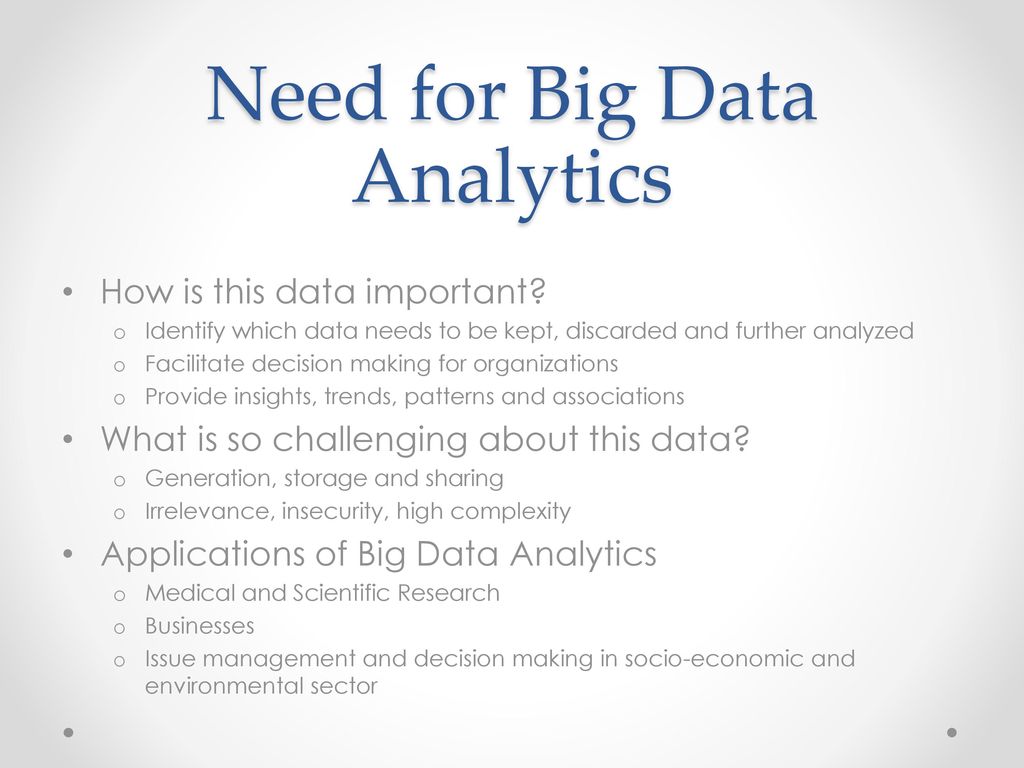 Need for Big Data Analytics

• How is this data important?
o Identify which data needs to be kept, discarded and further analyzed
o Facilitate decision making for organizations
o Provide insights, trends, patterns and associations

• What is so challenging about this data?
o Generation, storage and sharing
o Irrelevance, insecurity, high complexity

• Applications of Big Data Analytics
o Medical and Scientific Research
o Businesses
o Issue management and decision making in socio-economic and environmental sector